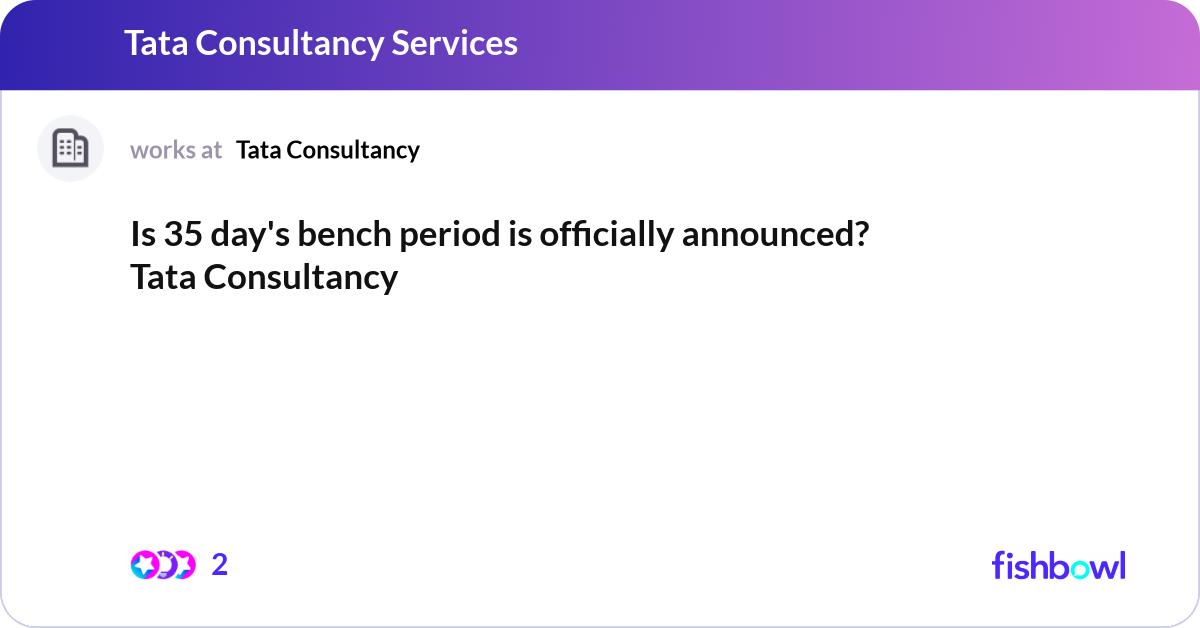 Tata Consultancy Services

works at Tata Consultancy

Is 35 day's bench period is officially announced?
Tata Consultancy

2

fishbowl